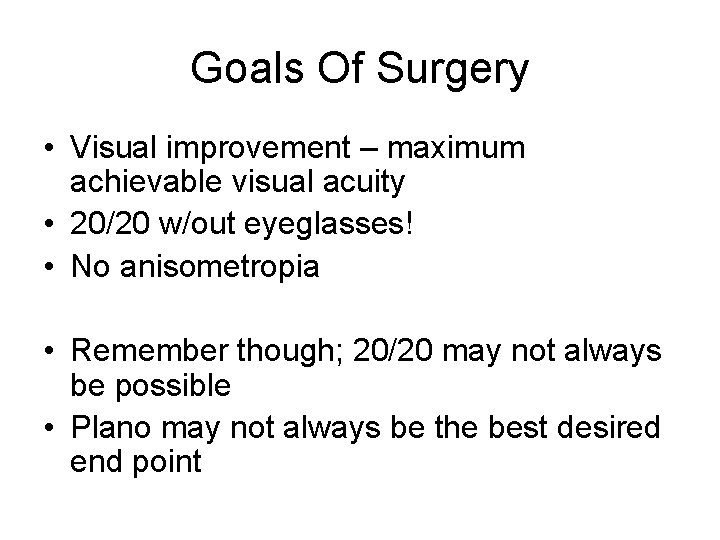 Goals Of Surgery

• Visual improvement – maximum achievable visual acuity
• 20/20 w/out eyeglasses!
• No anisometropia

• Remember though; 20/20 may not always be possible
• Plano may not always be the best desired end point